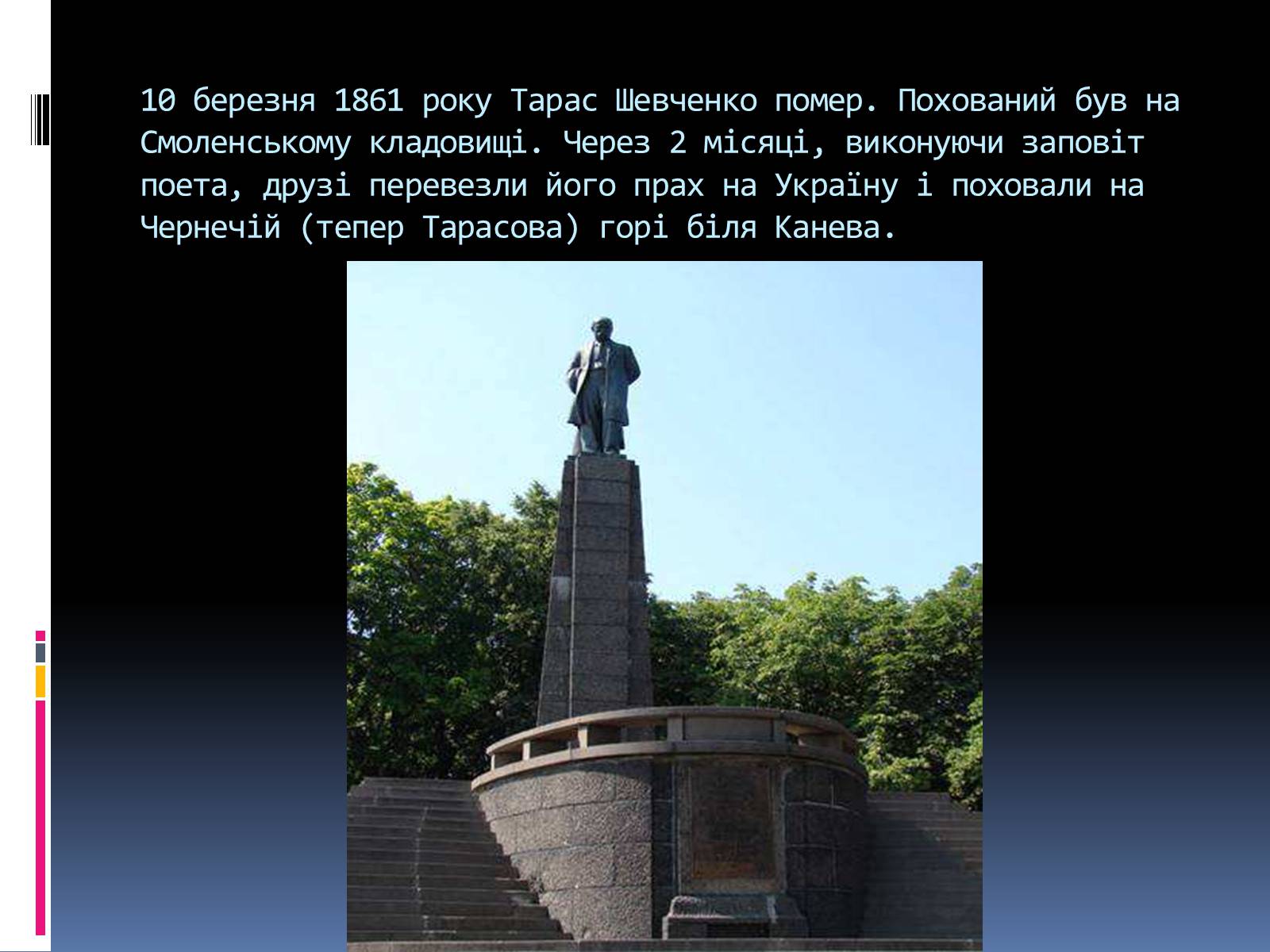 10 березня 1861 року Тарас Шевченко помер. Похований був на Смоленському кладовищі. Через 2 місяці, виконуючи заповіт поета, друзі перевезли його прах на Україну і поховали на Чернечій (тепер Тарасова) горі біля Канева.